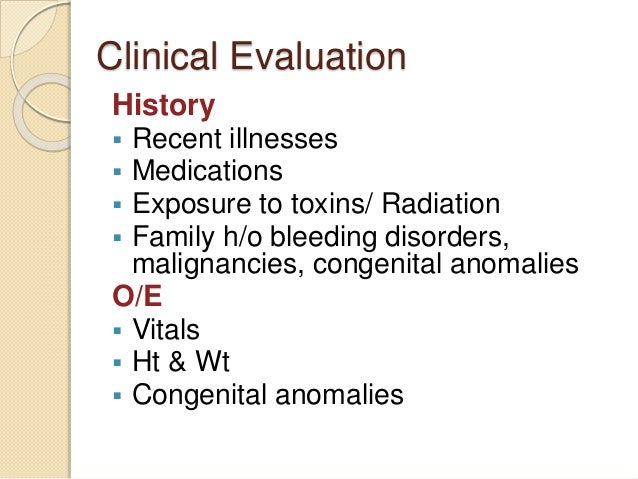 Clinical Evaluation

History

- Recent illnesses
- Medications
- Exposure to toxins/ Radiation
- Family h/o bleeding disorders, malignancies, congenital anomalies

O/E

- Vitals
- Ht & Wt
- Congenital anomalies